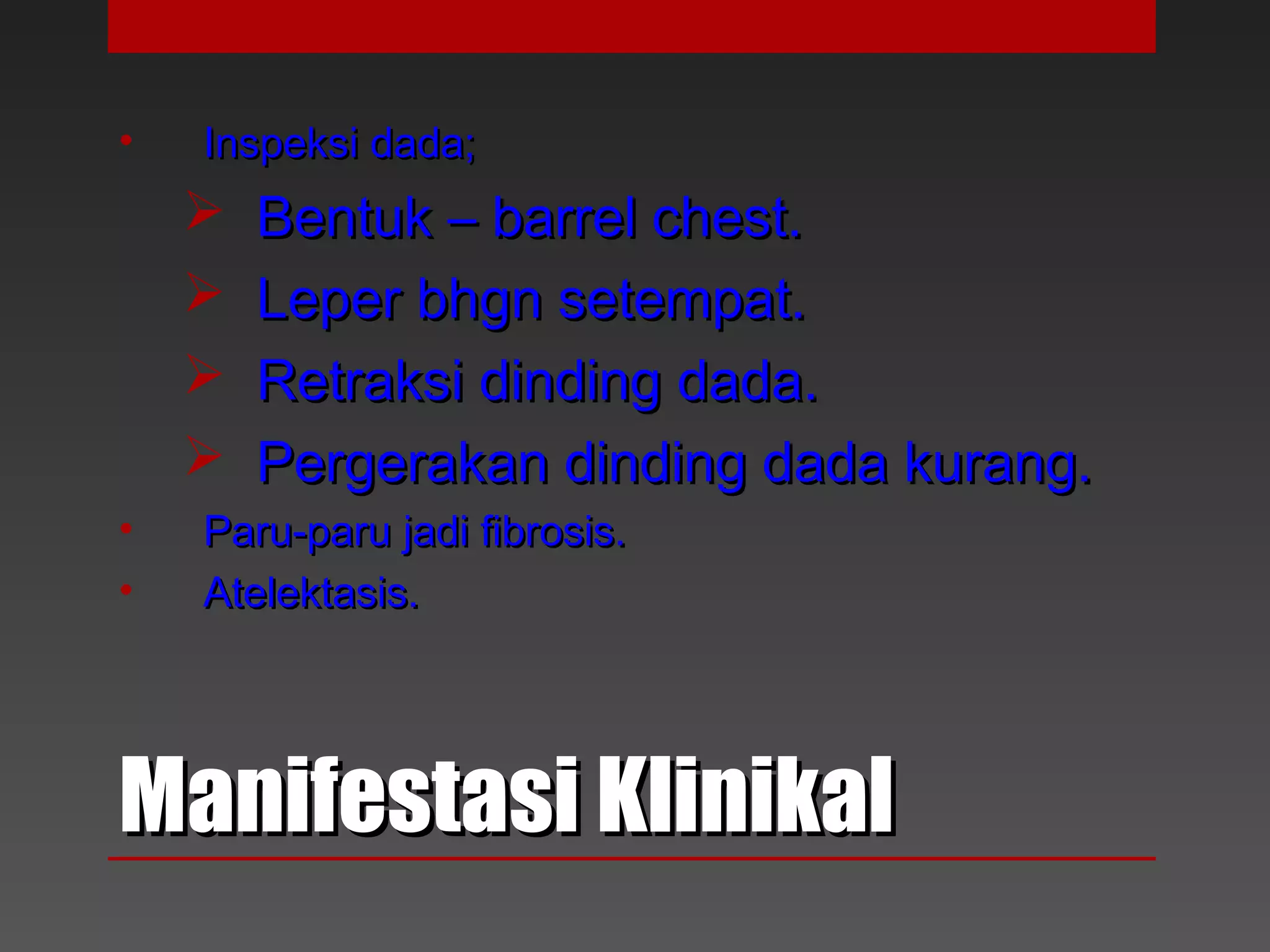 • Inspeksi dada;

➢ Bentuk – barrel chest.

➢ Leper bhgn setempat.

➢ Retraksi dinding dada.

➢ Pergerakan dinding dada kurang.

• Paru-paru jadi fibrosis.

• Atelektasis.

Manifestasi Klinikal